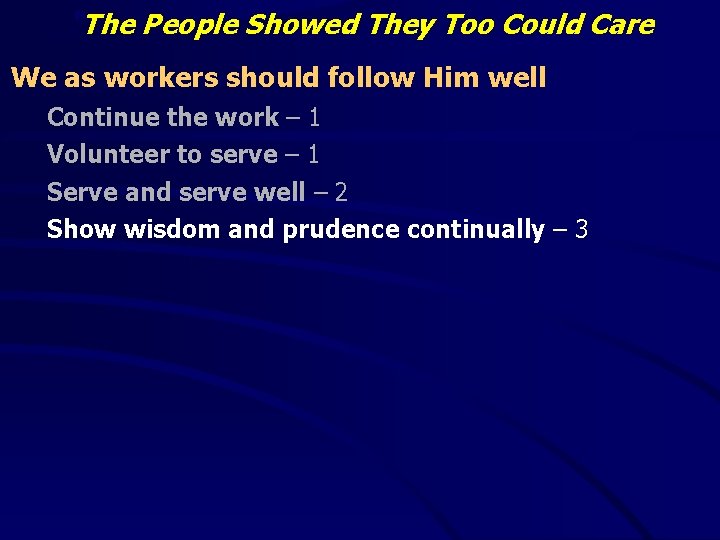 The People Showed They Too Could Care

We as workers should follow Him well

Continue the work – 1

Volunteer to serve – 1

Serve and serve well – 2

Show wisdom and prudence continually – 3